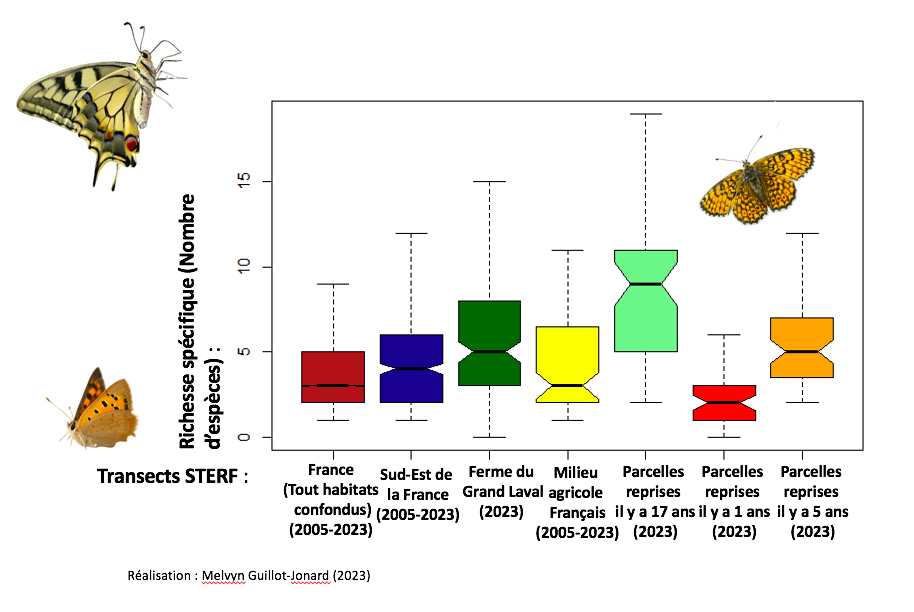 Richesse spécifique (Nombre d'espèces) :

15

10

5

0

Transects STERF :

France (Tout habitats confondus) (2005-2023)

Sud-Est de la France (2005-2023)

Ferme du Grand Laval (2023)

Milieu agricole Français (2005-2023)

Parcelles reprises il y a 17 ans (2023)

Parcelles reprises il y a 1 ans (2023)

Parcelles reprises il y a 5 ans (2023)

Réalisation : Melvyn Guillot-Jonard (2023)